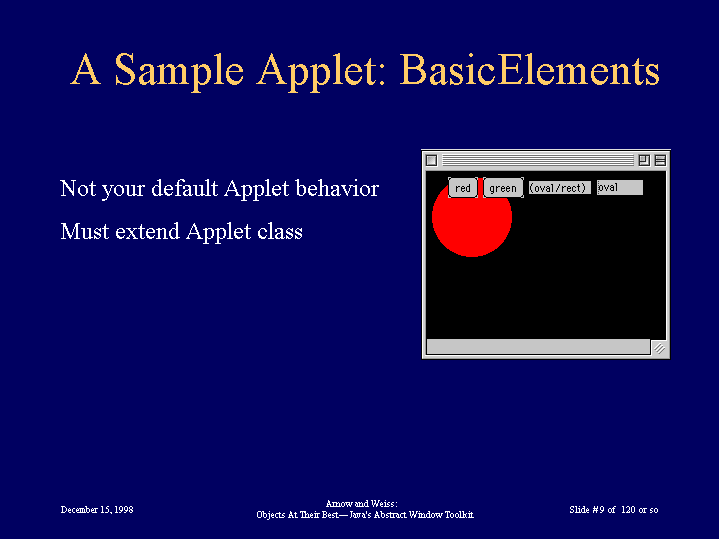 A Sample Applet: BasicElements

Not your default Applet behavior

Must extend Applet class

red green (oval/rect) oval

December 15, 1998

Arnow and Weiss:
Objects At Their Best—Java's Abstract Window Toolkit

Slide #9 of 120 or so